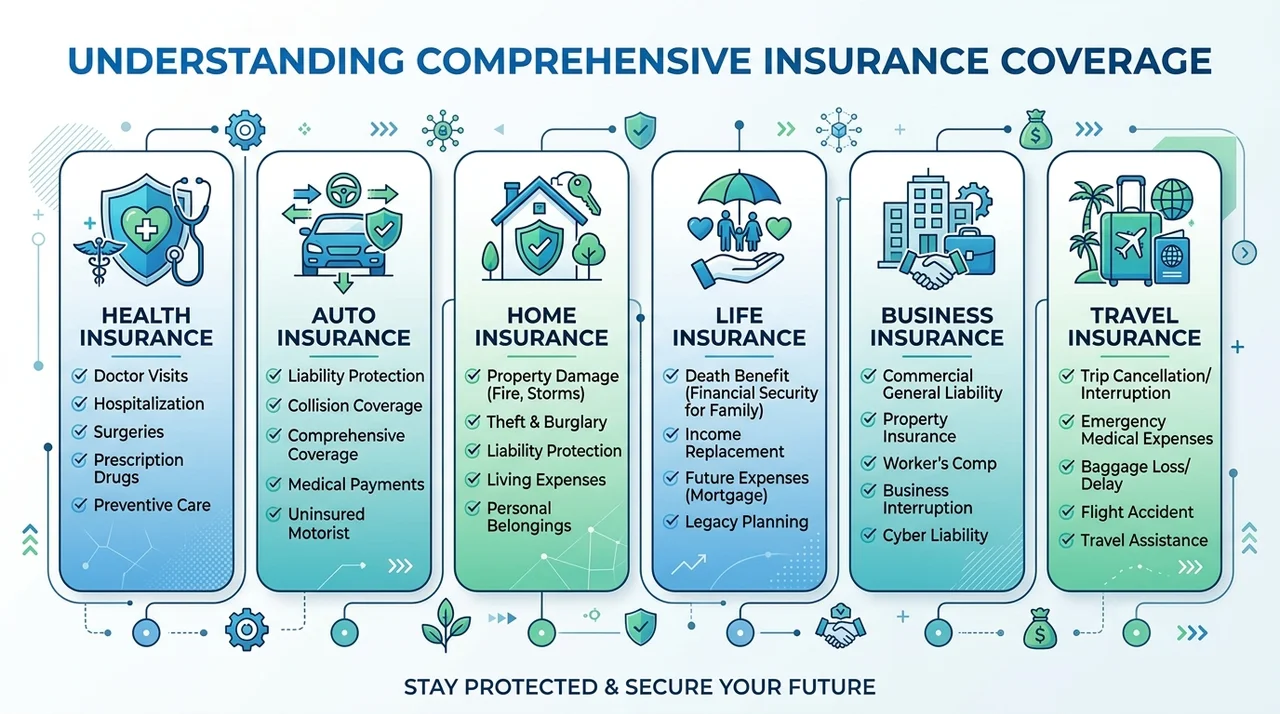 UNDERSTANDING COMPREHENSIVE INSURANCE COVERAGE

HEALTH INSURANCE
Doctor Visits
Hospitalization
Surgeries
Prescription Drugs
Preventive Care

AUTO INSURANCE
Liability Protection
Collision Coverage
Comprehensive Coverage
Medical Payments
Uninsured Motorist

HOME INSURANCE
Property Damage (Fire, Storms)
Theft & Burglary
Liability Protection
Living Expenses
Personal Belongings

LIFE INSURANCE
Death Benefit (Financial Security for Family)
Income Replacement
Future Expenses (Mortgage)
Legacy Planning

BUSINESS INSURANCE
Commercial General Liability
Property Insurance
Worker's Comp
Business Interruption
Cyber Liability

TRAVEL INSURANCE
Trip Cancellation/ Interruption
Emergency Medical Expenses
Baggage Loss/ Delay
Flight Accident
Travel Assistance

STAY PROTECTED & SECURE YOUR FUTURE